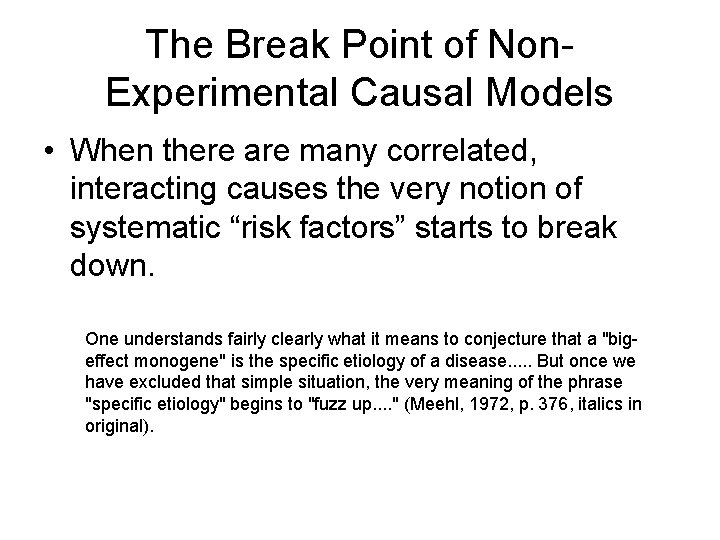 The Break Point of Non-Experimental Causal Models

• When there are many correlated, interacting causes the very notion of systematic "risk factors" starts to break down.

One understands fairly clearly what it means to conjecture that a "big-effect monogene" is the specific etiology of a disease..... But once we have excluded that simple situation, the very meaning of the phrase "specific etiology" begins to "fuzz up...." (Meehl, 1972, p. 376, italics in original).